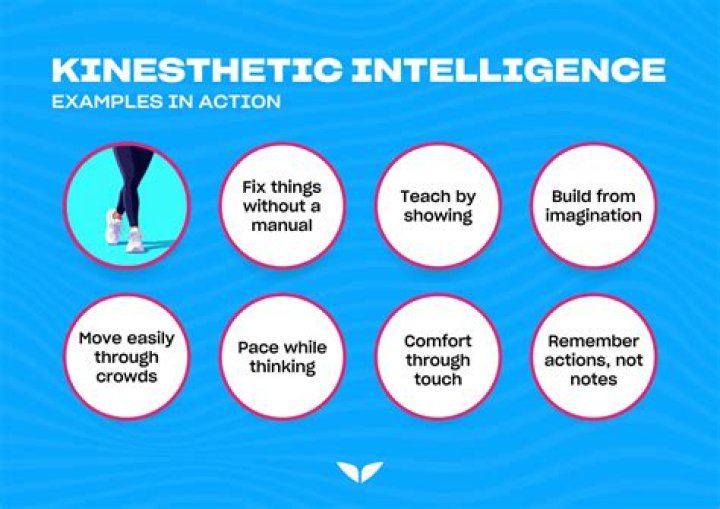 KINESTHETIC INTELLIGENCE
EXAMPLES IN ACTION

Fix things without a manual

Teach by showing

Build from imagination

Move easily through crowds

Pace while thinking

Comfort through touch

Remember actions, not notes